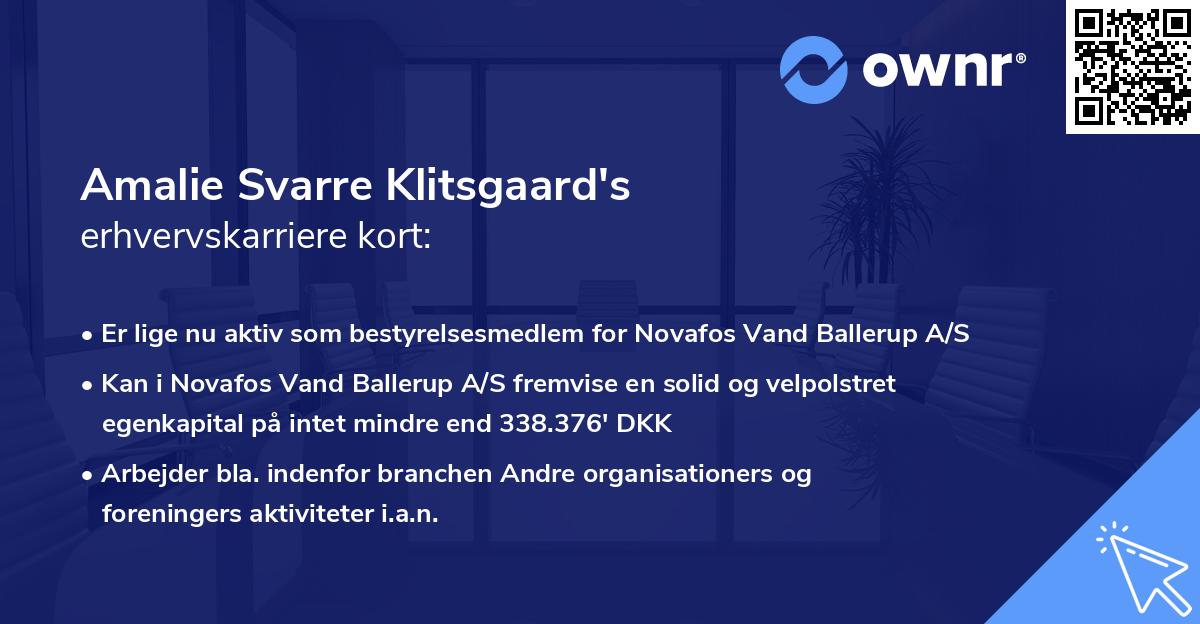 ownr®

Amalie Svarre Klitsgaard's
erhvervskarriere kort:

• Er lige nu aktiv som bestyrelsesmedlem for Novafos Vand Ballerup A/S
• Kan i Novafos Vand Ballerup A/S fremvise en solid og velpolstret egenkapital på intet mindre end 338.376' DKK
• Arbejder bla. indenfor branchen Andre organisationers og foreningers aktiviteter i.a.n.